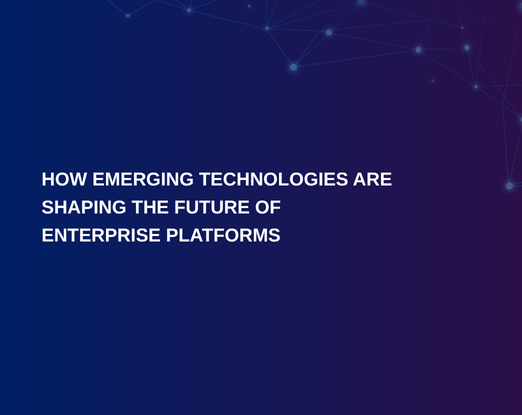 HOW EMERGING TECHNOLOGIES ARE SHAPING THE FUTURE OF ENTERPRISE PLATFORMS